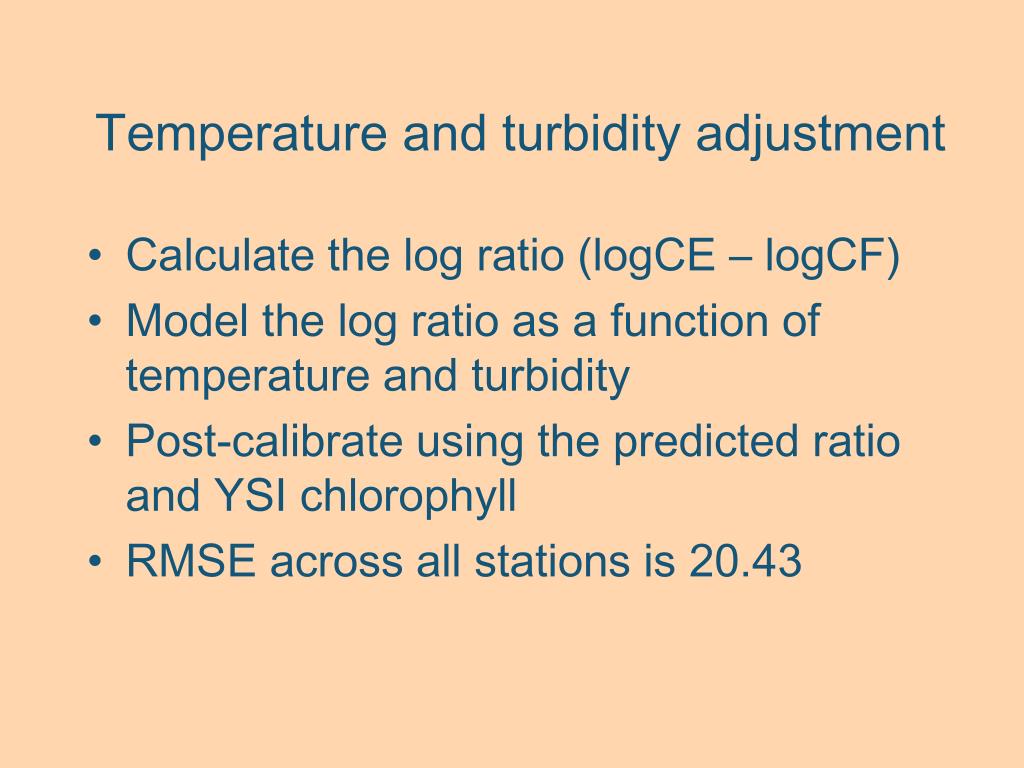 Temperature and turbidity adjustment

• Calculate the log ratio (logCE – logCF)
• Model the log ratio as a function of temperature and turbidity
• Post-calibrate using the predicted ratio and YSI chlorophyll
• RMSE across all stations is 20.43